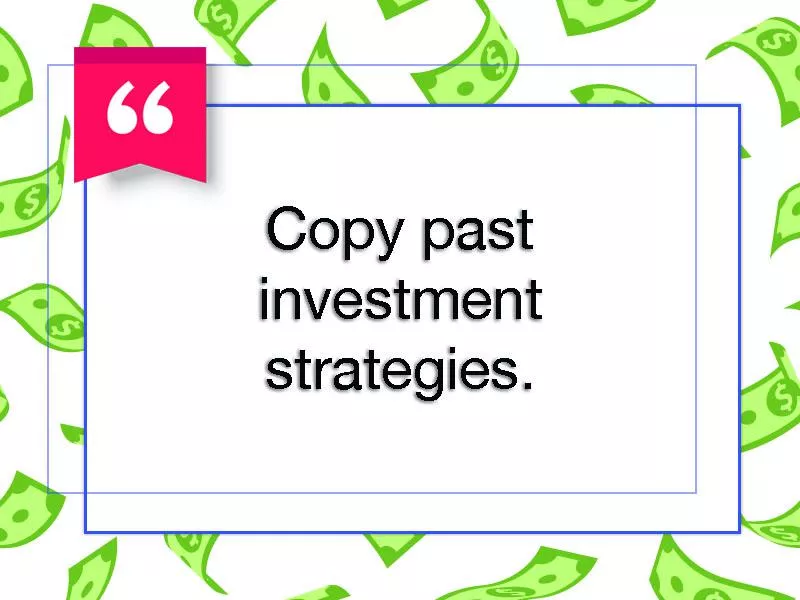 “

Copy past investment strategies.